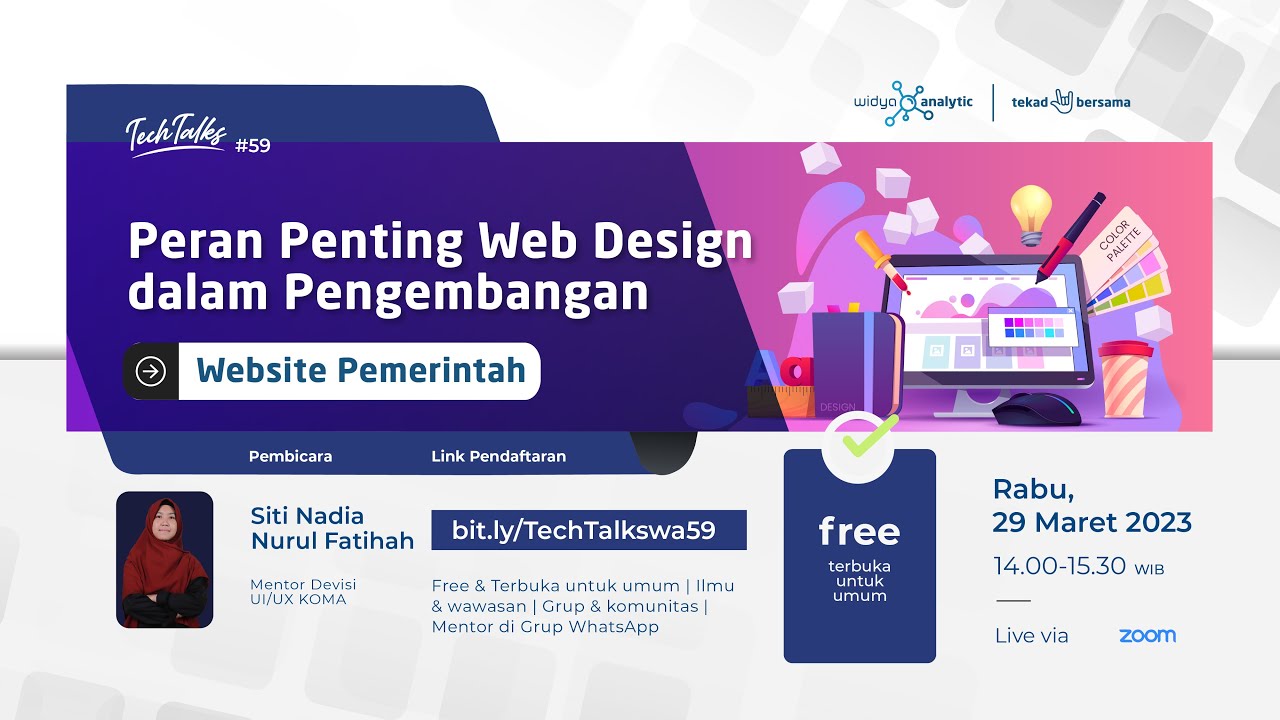 TechTalks #59

widya analytic | tekad bersama

Peran Penting Web Design dalam Pengembangan

Website Pemerintah

COLOR PALETTE

DESIGN

Pembicara

Link Pendaftaran

Siti Nadia Nurul Fatihah

Mentor Devisi UI/UX KOMA

bit.ly/TechTalkswa59

Free & Terbuka untuk umum | Ilmu & wawasan | Grup & komunitas | Mentor di Grup WhatsApp

free
terbuka untuk umum

Rabu, 29 Maret 2023

14.00-15.30 WIB

Live via zoom